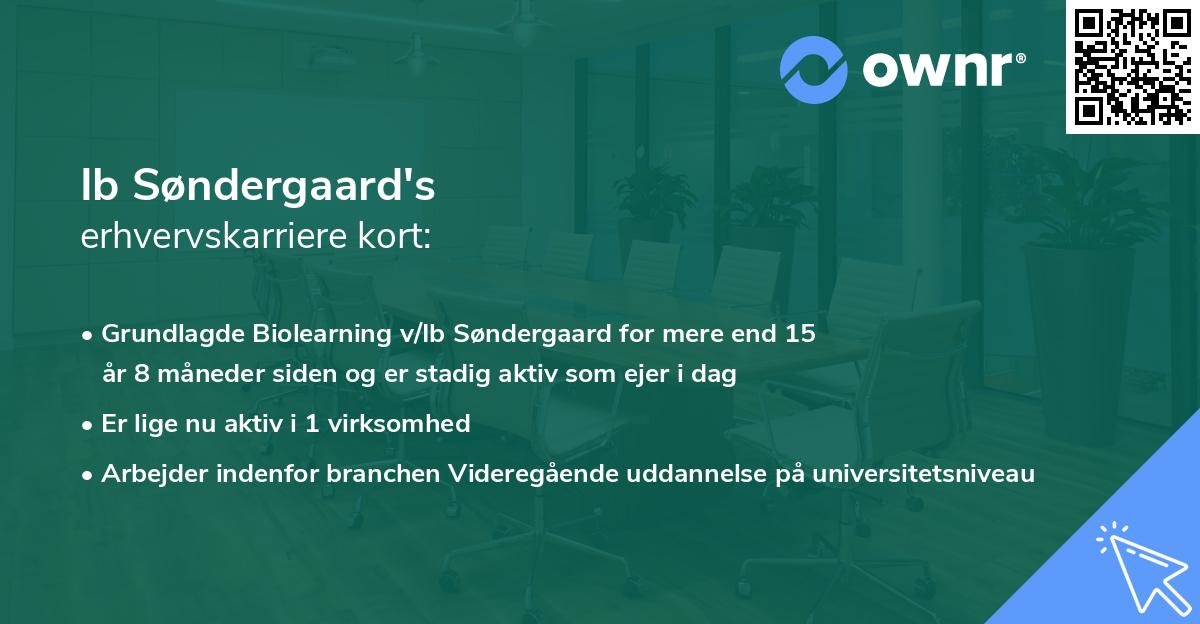 ownr®

Ib Søndergaard's
erhvervskarriere kort:

• Grundlagde Biolearning v/Ib Søndergaard for mere end 15 år 8 måneder siden og er stadig aktiv som ejer i dag
• Er lige nu aktiv i 1 virksomhed
• Arbejder indenfor branchen Videregående uddannelse på universitetsniveau